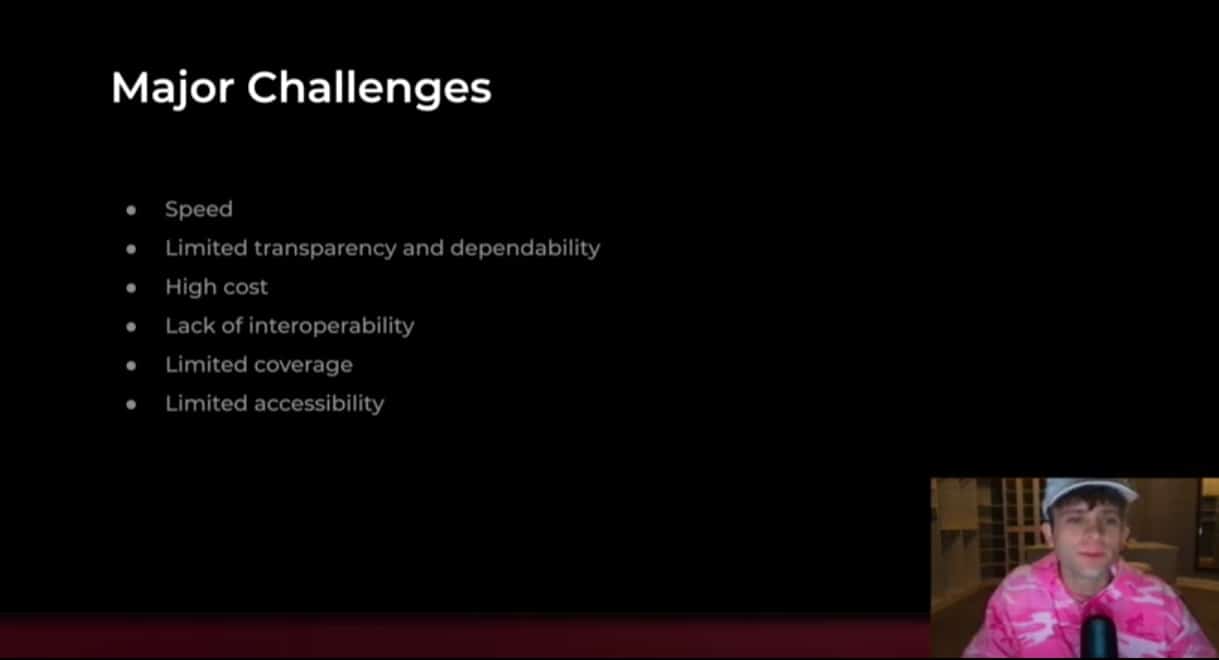 Major Challenges

- Speed
- Limited transparency and dependability
- High cost
- Lack of interoperability
- Limited coverage
- Limited accessibility